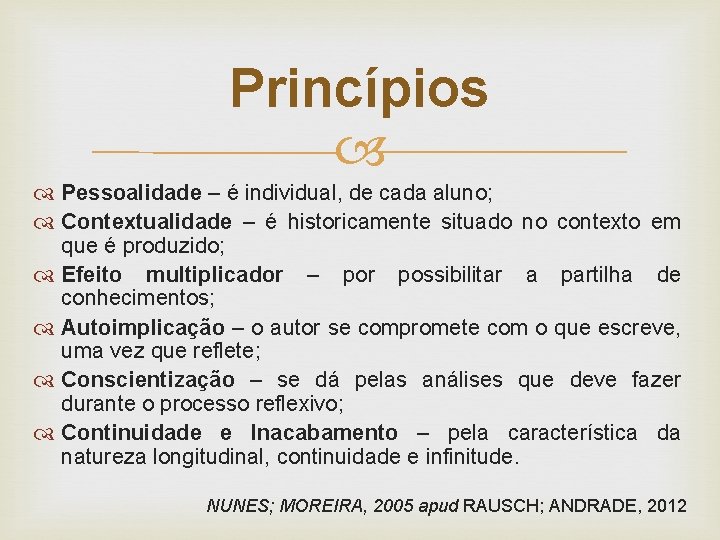 Princípios

Pessoalidade – é individual, de cada aluno;

Contextualidade – é historicamente situado no contexto em que é produzido;

Efeito multiplicador – por possibilitar a partilha de conhecimentos;

Autoimplicação – o autor se compromete com o que escreve, uma vez que reflete;

Conscientização – se dá pelas análises que deve fazer durante o processo reflexivo;

Continuidade e Inacabamento – pela característica da natureza longitudinal, continuidade e infinitude.

NUNES; MOREIRA, 2005 apud RAUSCH; ANDRADE, 2012